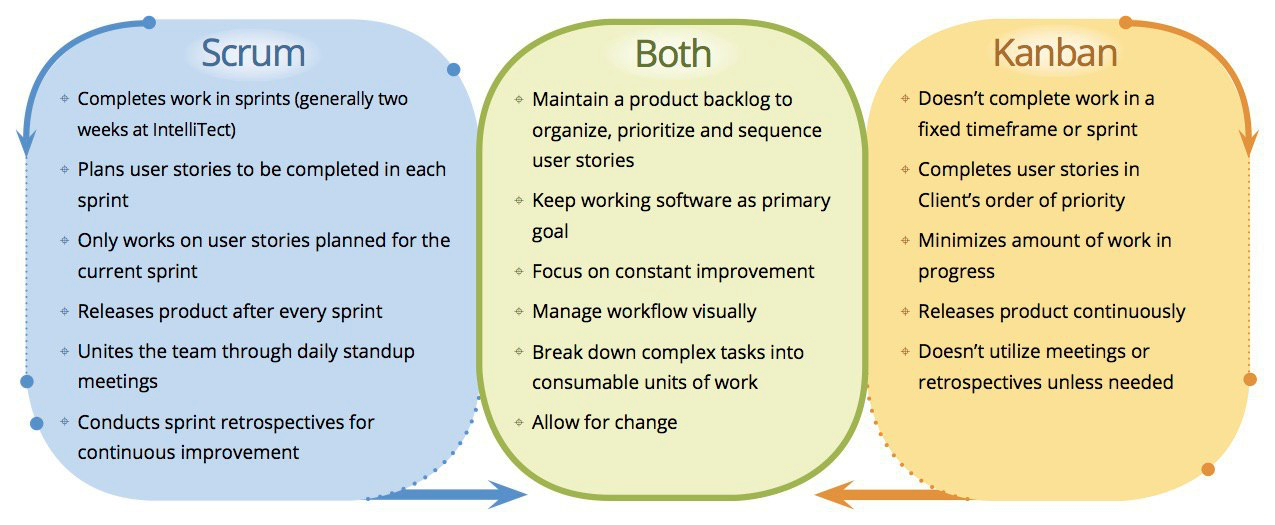 Scrum

Completes work in sprints (generally two weeks at IntelliTect)

Plans user stories to be completed in each sprint

Only works on user stories planned for the current sprint

Releases product after every sprint

Unites the team through daily standup meetings

Conducts sprint retrospectives for continuous improvement

Both

Maintain a product backlog to organize, prioritize and sequence user stories

Keep working software as primary goal

Focus on constant improvement

Manage workflow visually

Break down complex tasks into consumable units of work

Allow for change

Kanban

Doesn't complete work in a fixed timeframe or sprint

Completes user stories in Client's order of priority

Minimizes amount of work in progress

Releases product continuously

Doesn't utilize meetings or retrospectives unless needed